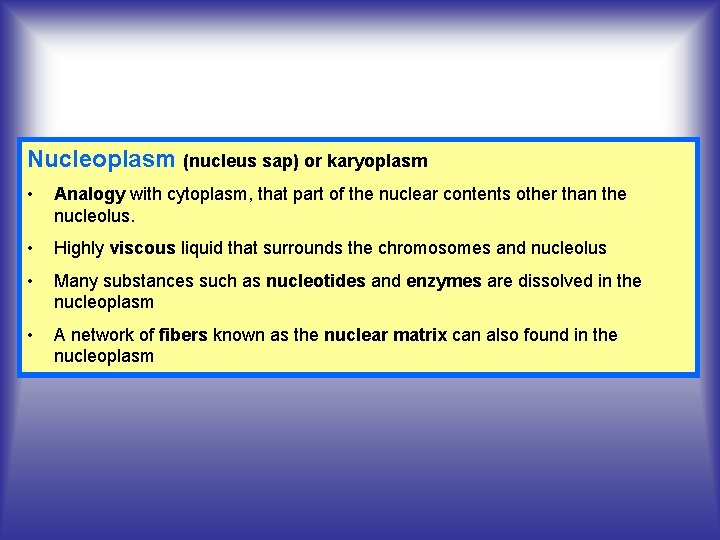 Nucleoplasm (nucleus sap) or karyoplasm

• Analogy with cytoplasm, that part of the nuclear contents other than the nucleolus.

• Highly viscous liquid that surrounds the chromosomes and nucleolus

• Many substances such as nucleotides and enzymes are dissolved in the nucleoplasm

• A network of fibers known as the nuclear matrix can also found in the nucleoplasm